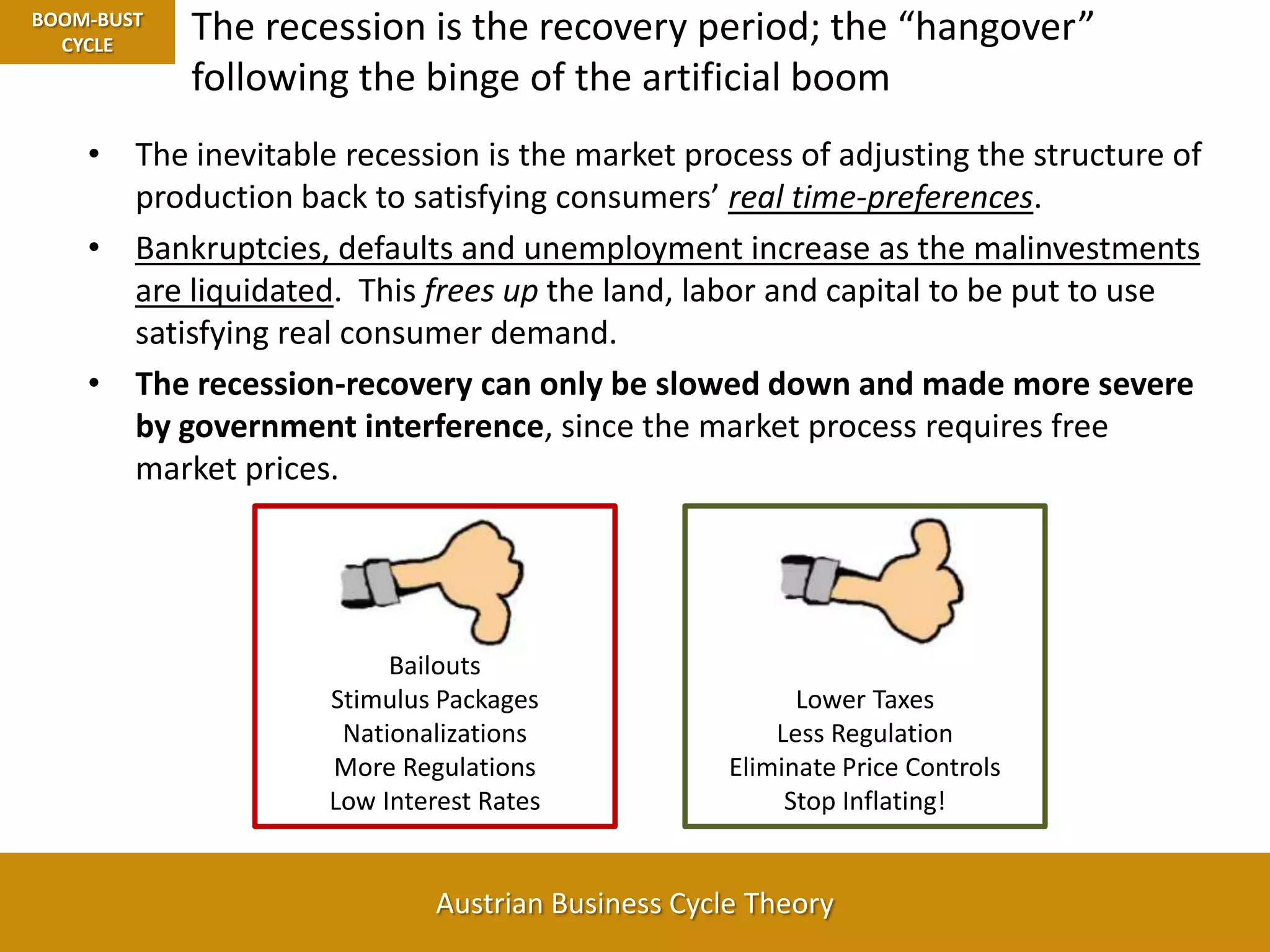 BOOM-BUST CYCLE

The recession is the recovery period; the “hangover” following the binge of the artificial boom

• The inevitable recession is the market process of adjusting the structure of production back to satisfying consumers’ real time-preferences.

• Bankruptcies, defaults and unemployment increase as the malinvestments are liquidated. This frees up the land, labor and capital to be put to use satisfying real consumer demand.

• The recession-recovery can only be slowed down and made more severe by government interference, since the market process requires free market prices.

Bailouts
Stimulus Packages
Nationalizations
More Regulations
Low Interest Rates

Lower Taxes
Less Regulation
Eliminate Price Controls
Stop Inflating!

Austrian Business Cycle Theory